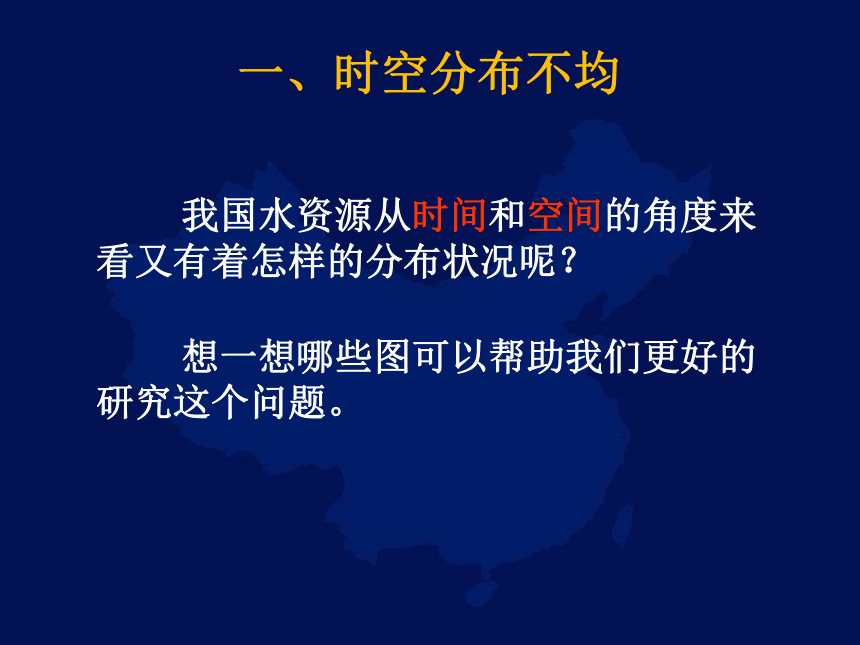 一、时空分布不均

我国水资源从时间和空间的角度来看又有着怎样的分布状况呢？

想一想哪些图可以帮助我们更好的研究这个问题。